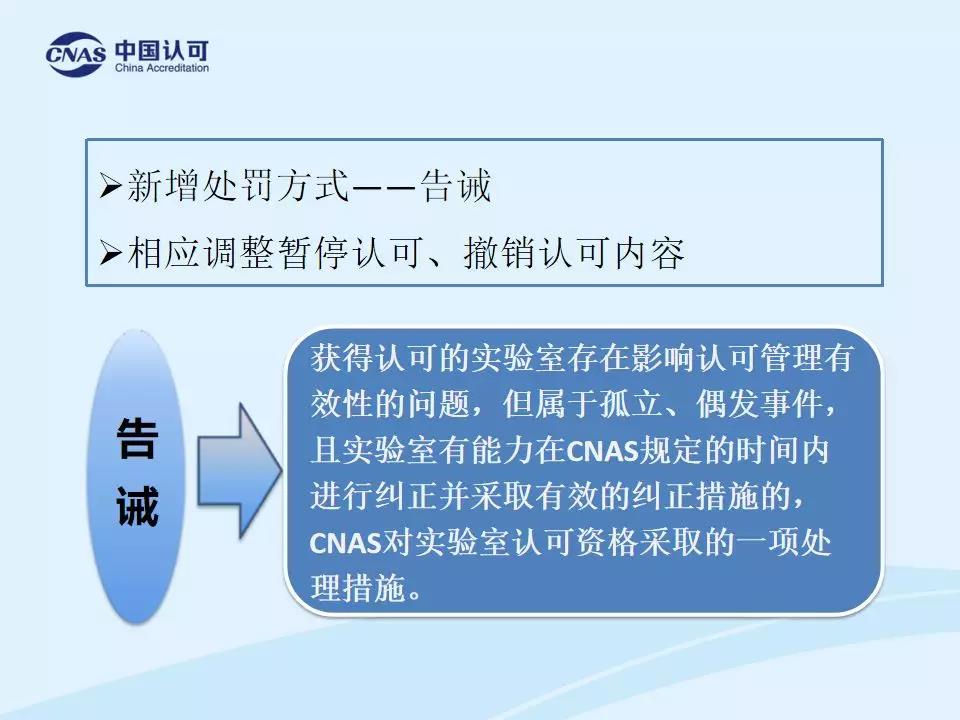 CNAS 中国认可
China Accreditation

➢新增处罚方式——告诫
➢相应调整暂停认可、撤销认可内容

告诫

获得认可的实验室存在影响认可管理有效性的问题，但属于孤立、偶发事件，且实验室有能力在CNAS规定的时间内进行纠正并采取有效的纠正措施的，CNAS对实验室认可资格采取的一项处理措施。